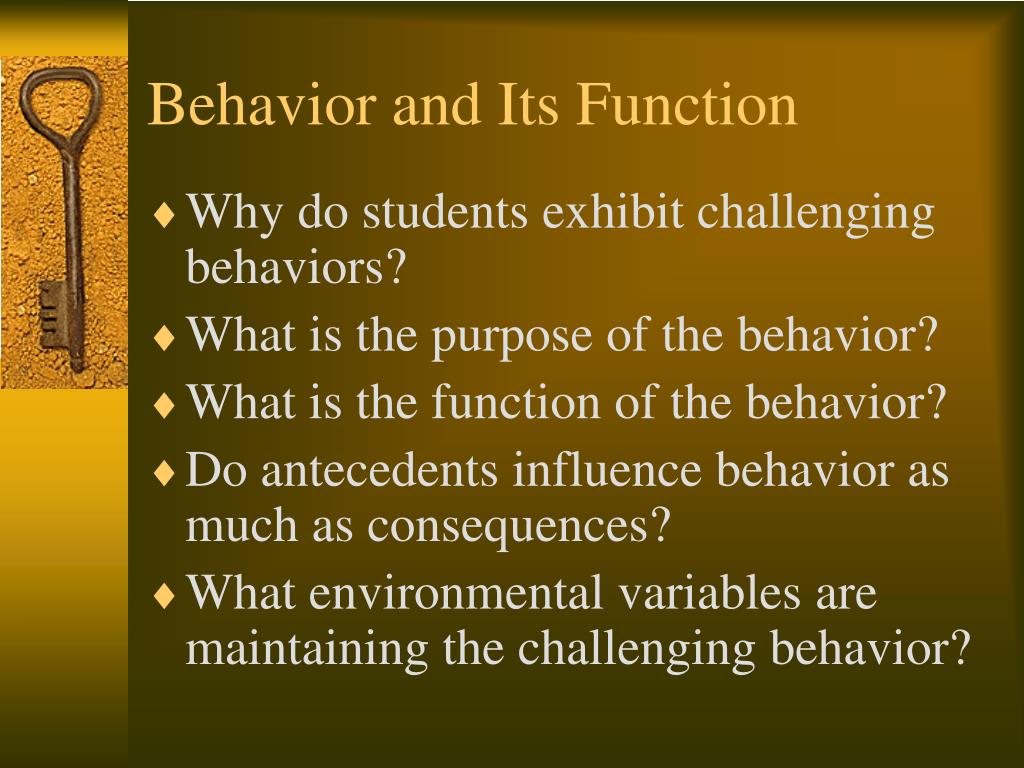 Behavior and Its Function

♦ Why do students exhibit challenging behaviors?
♦ What is the purpose of the behavior?
♦ What is the function of the behavior?
♦ Do antecedents influence behavior as much as consequences?
♦ What environmental variables are maintaining the challenging behavior?